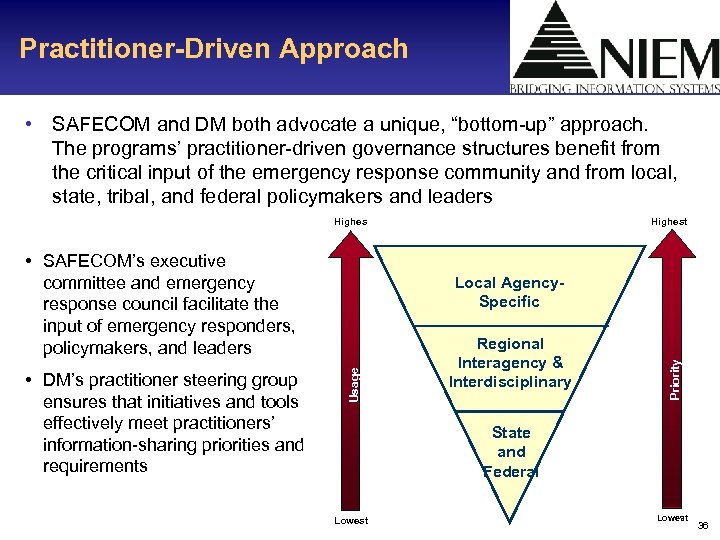 Practitioner-Driven Approach

NIEM
BRIDGING INFORMATION SYSTEMS

• SAFECOM and DM both advocate a unique, “bottom-up” approach. The programs’ practitioner-driven governance structures benefit from the critical input of the emergency response community and from local, state, tribal, and federal policymakers and leaders

• SAFECOM’s executive committee and emergency response council facilitate the input of emergency responders, policymakers, and leaders

• DM’s practitioner steering group ensures that initiatives and tools effectively meet practitioners’ information-sharing priorities and requirements

Highes
Usage
Lowest

Local Agency-Specific

Regional Interagency & Interdisciplinary

State and Federal

Highest
Priority
Lowest

36